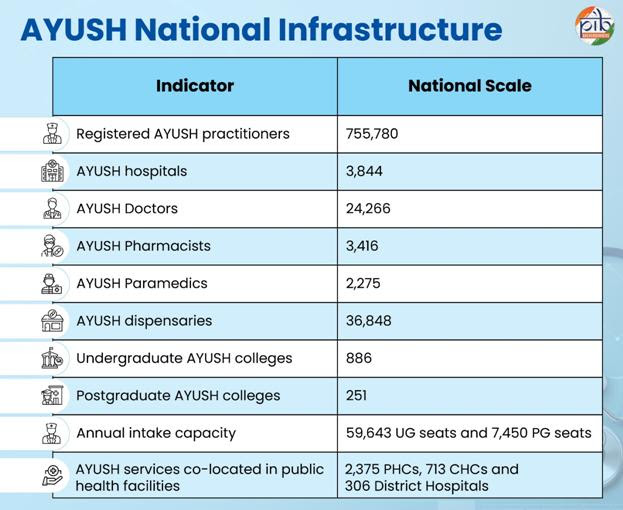 AYUSH National Infrastructure

pib

| Indicator | National Scale |
|---|---|
| Registered AYUSH practitioners | 755,780 |
| AYUSH hospitals | 3,844 |
| AYUSH Doctors | 24,266 |
| AYUSH Pharmacists | 3,416 |
| AYUSH Paramedics | 2,275 |
| AYUSH dispensaries | 36,848 |
| Undergraduate AYUSH colleges | 886 |
| Postgraduate AYUSH colleges | 251 |
| Annual intake capacity | 59,643 UG seats and 7,450 PG seats |
| AYUSH services co-located in public health facilities | 2,375 PHCs, 713 CHCs and 306 District Hospitals |